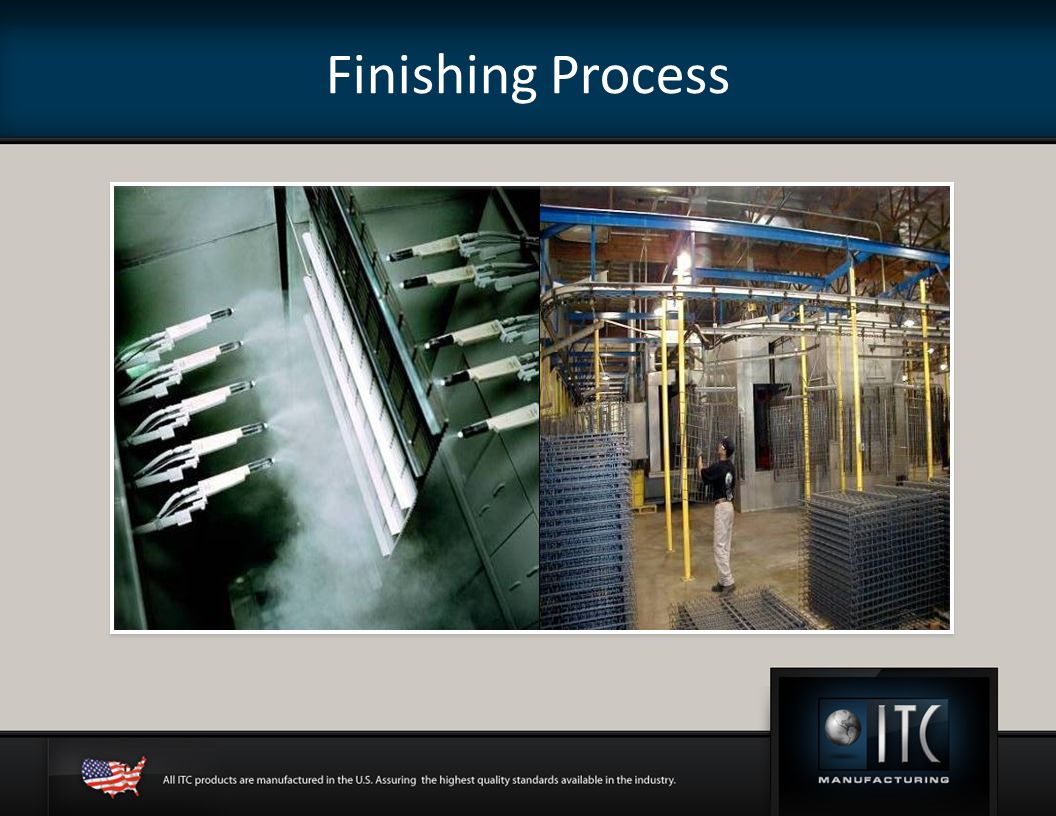 Finishing Process

All ITC products are manufactured in the U.S. Assuring the highest quality standards available in the industry.

ITC
MANUFACTURING